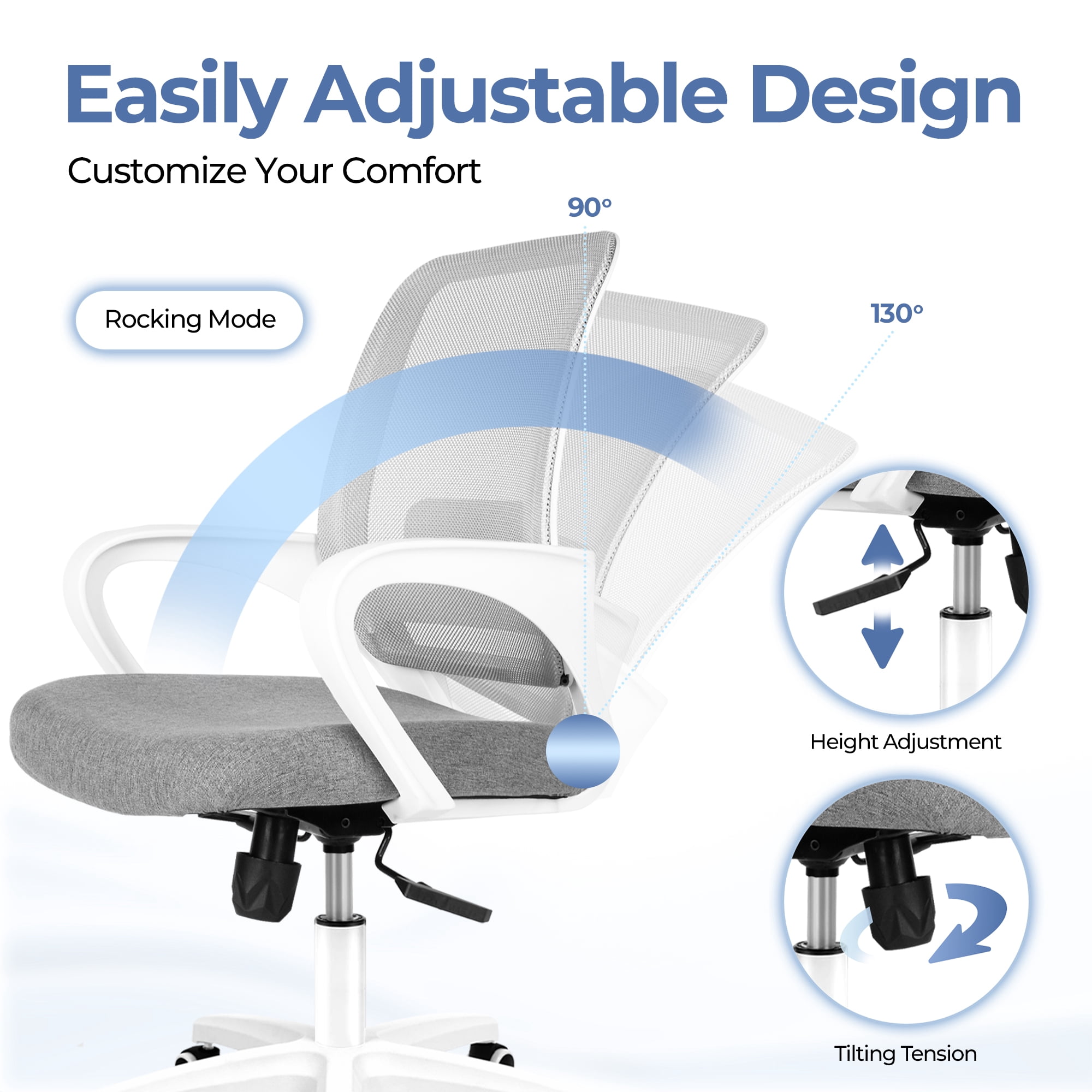 Easily Adjustable Design

Customize Your Comfort

90°

Rocking Mode

130°

Height Adjustment

Tilting Tension